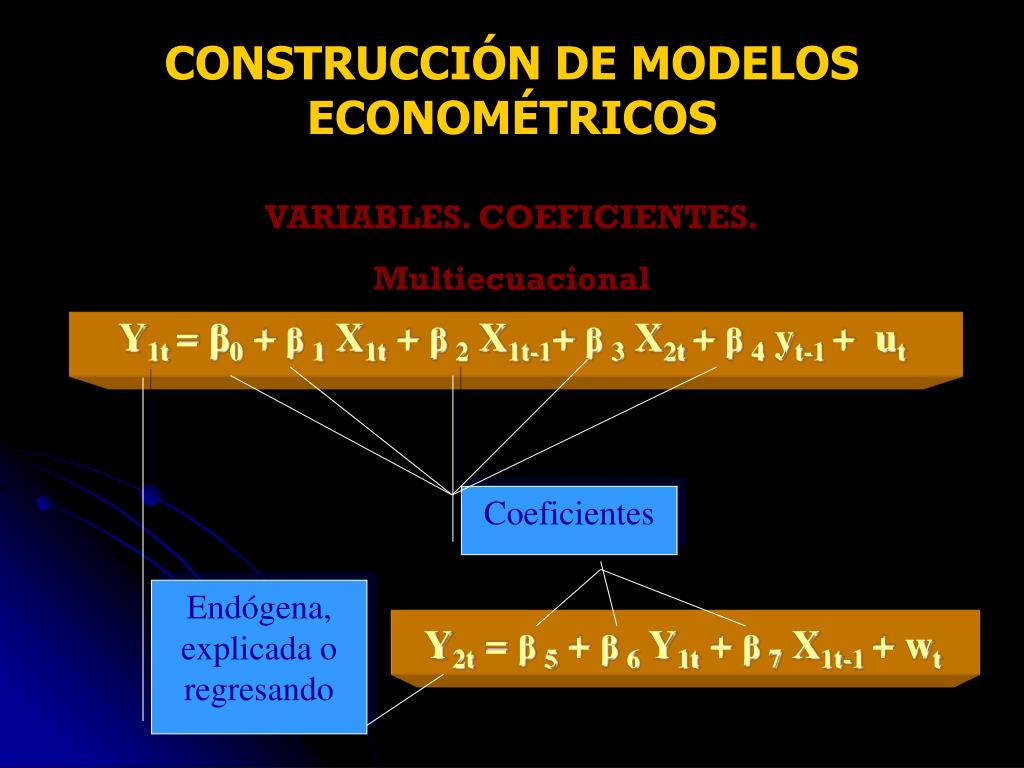 CONSTRUCCIÓN DE MODELOS ECONOMÉTRICOS

VARIABLES. COEFICIENTES.

Multiecuacional

$Y_{1t} = \beta_0 + \beta_1 X_{1t} + \beta_2 X_{1t-1} + \beta_3 X_{2t} + \beta_4 y_{t-1} + u_t$

Coeficientes

Endógena, explicada o regresando

$Y_{2t} = \beta_5 + \beta_6 Y_{1t} + \beta_7 X_{1t-1} + w_t$